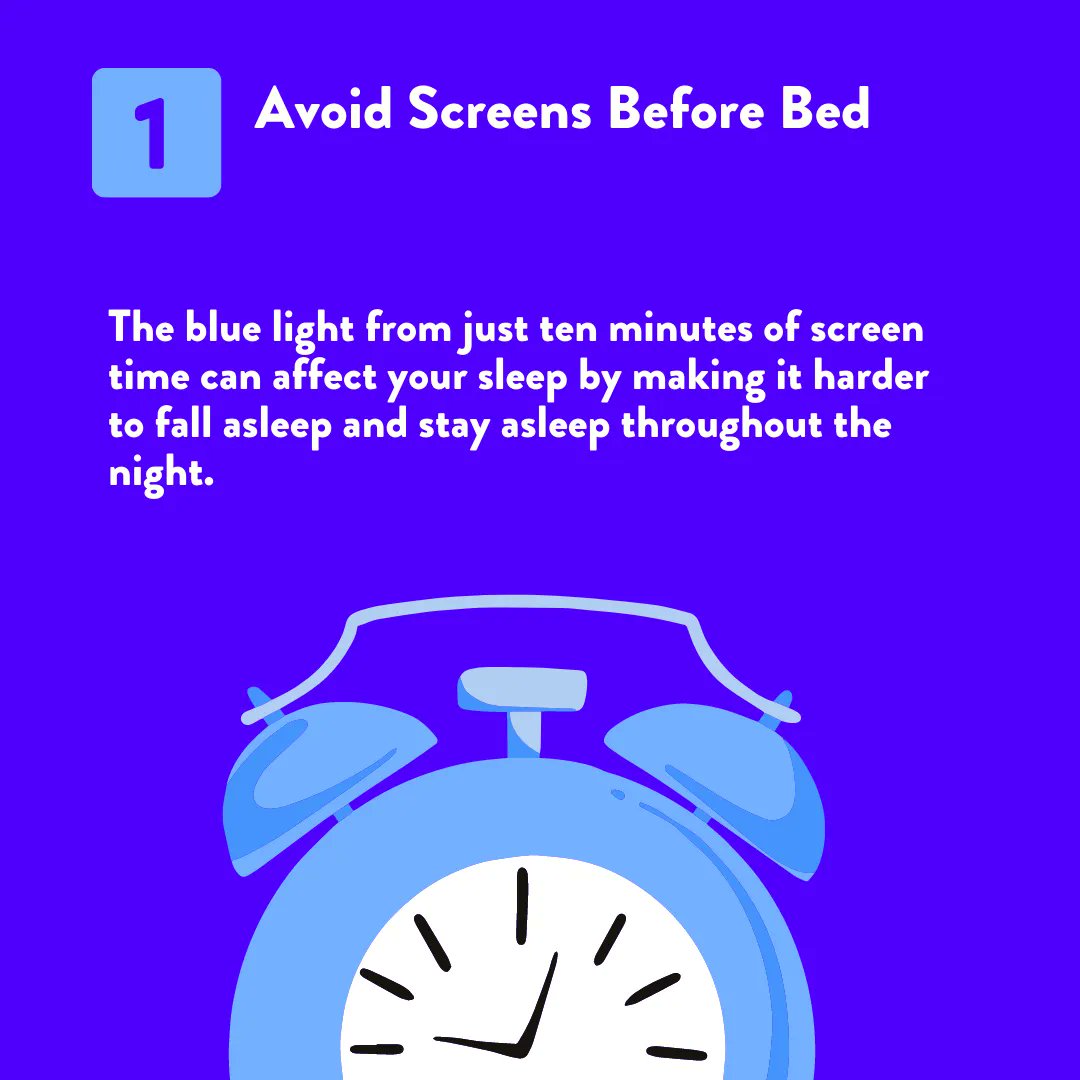 1 Avoid Screens Before Bed

The blue light from just ten minutes of screen time can affect your sleep by making it harder to fall asleep and stay asleep throughout the night.